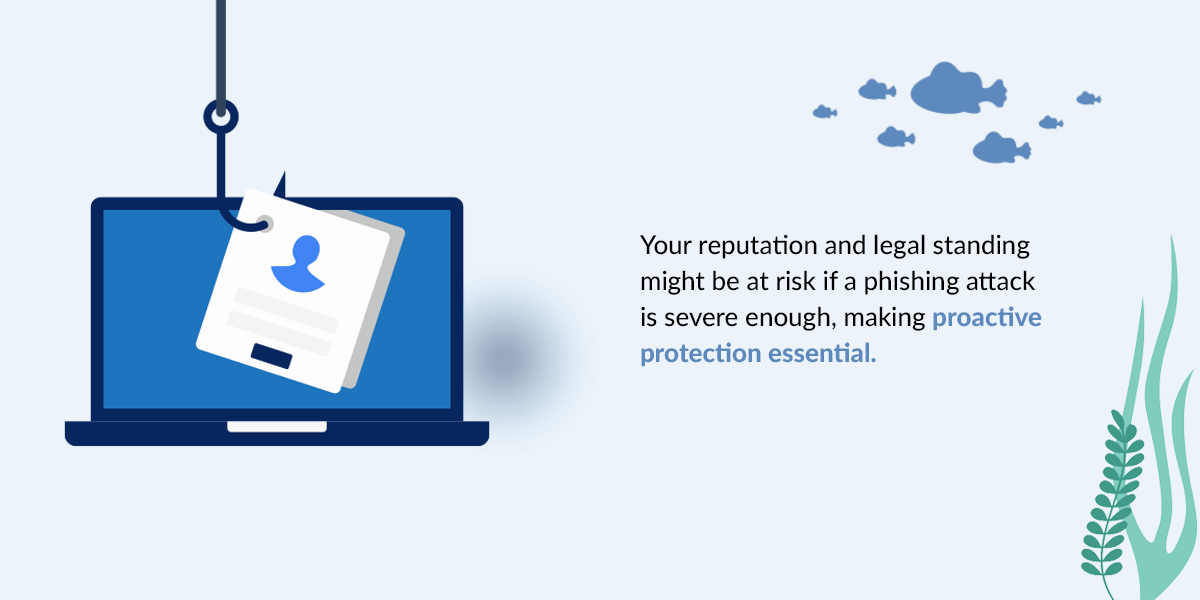 Your reputation and legal standing might be at risk if a phishing attack is severe enough, making proactive protection essential.